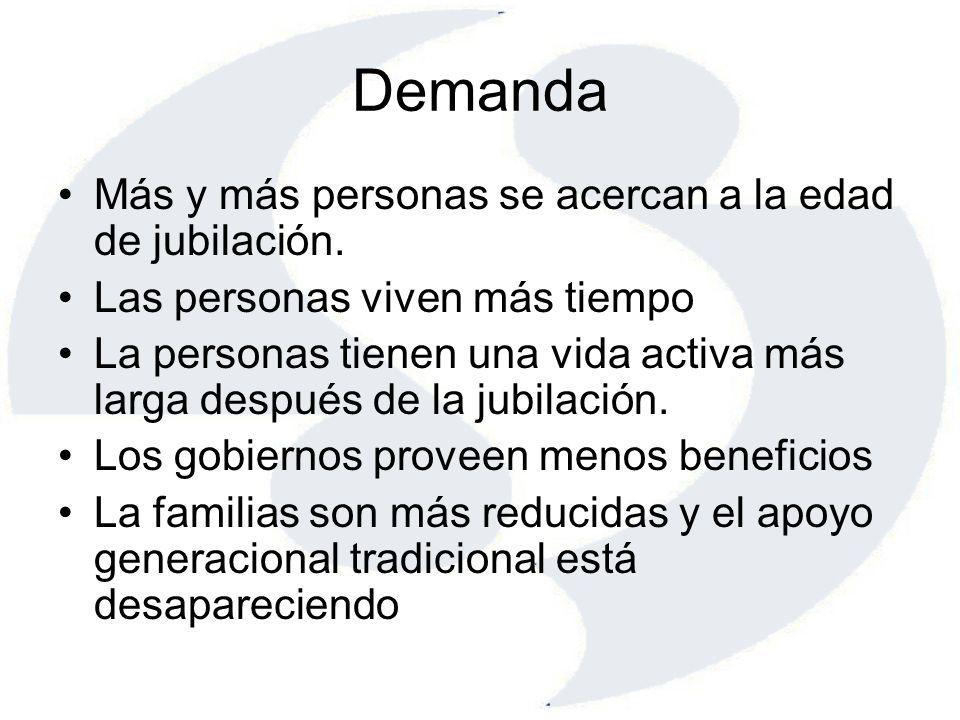 Demanda

• Más y más personas se acercan a la edad de jubilación.
• Las personas viven más tiempo
• La personas tienen una vida activa más larga después de la jubilación.
• Los gobiernos proveen menos beneficios
• La familias son más reducidas y el apoyo generacional tradicional está desapareciendo